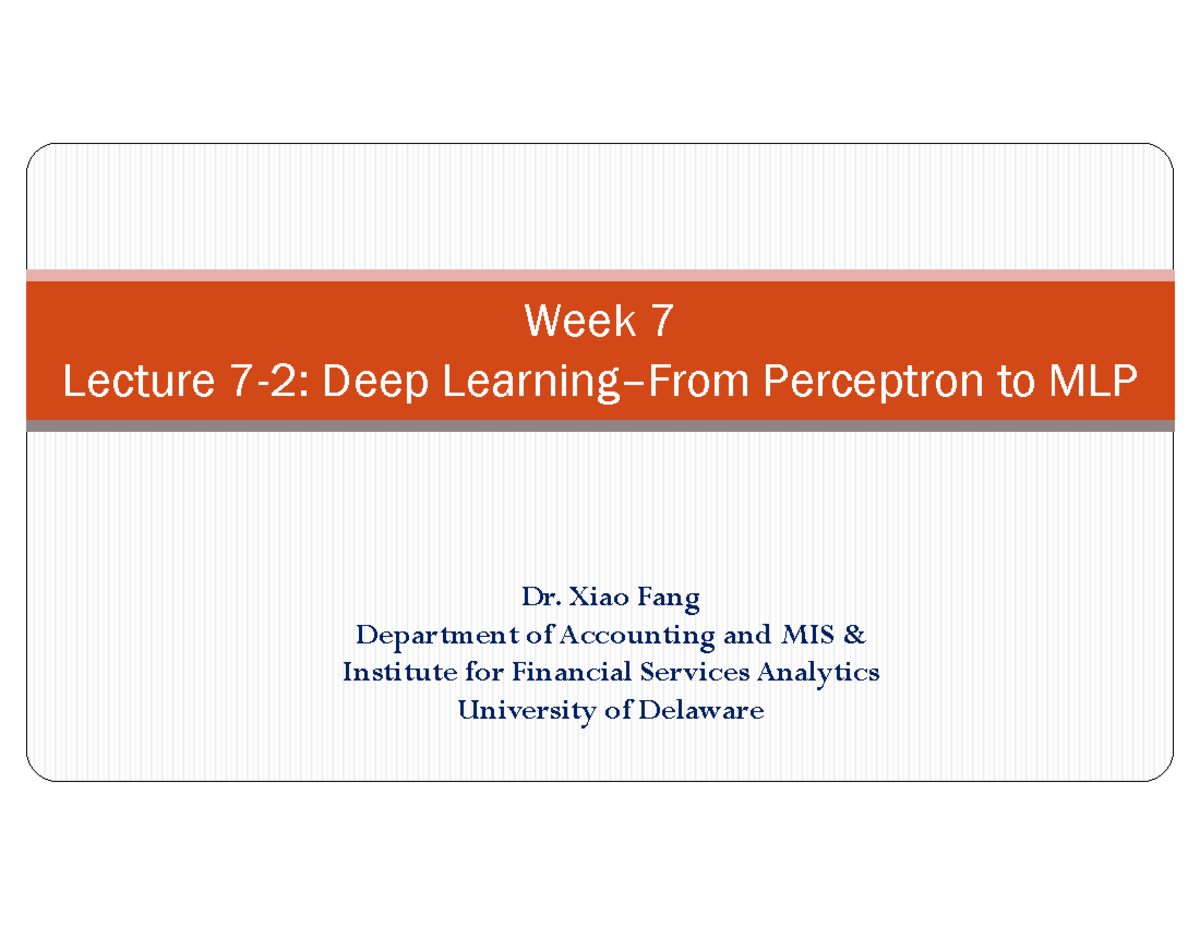 Week 7
Lecture 7-2: Deep Learning–From Perceptron to MLP

Dr. Xiao Fang
Department of Accounting and MIS &
Institute for Financial Services Analytics
University of Delaware